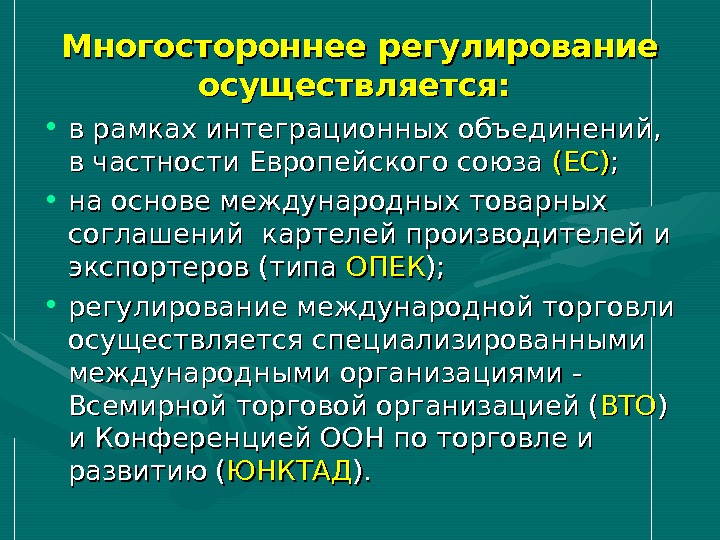 Многостороннее регулирование осуществляется:

• в рамках интеграционных объединений, в частности Европейского союза (ЕС);

• на основе международных товарных соглашений картелей производителей и экспортеров (типа ОПЕК);

• регулирование международной торговли осуществляется специализированными международными организациями - Всемирной торговой организацией (ВТО) и Конференцией ООН по торговле и развитию (ЮНКТАД).